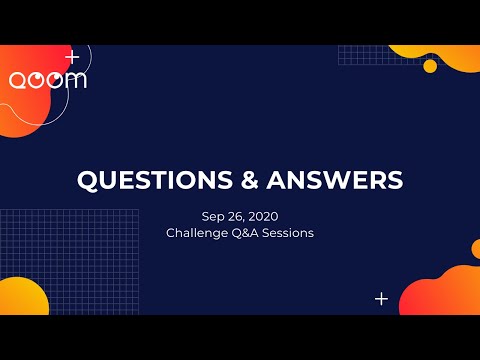 QOOM

QUESTIONS & ANSWERS

Sep 26, 2020
Challenge Q&A Sessions